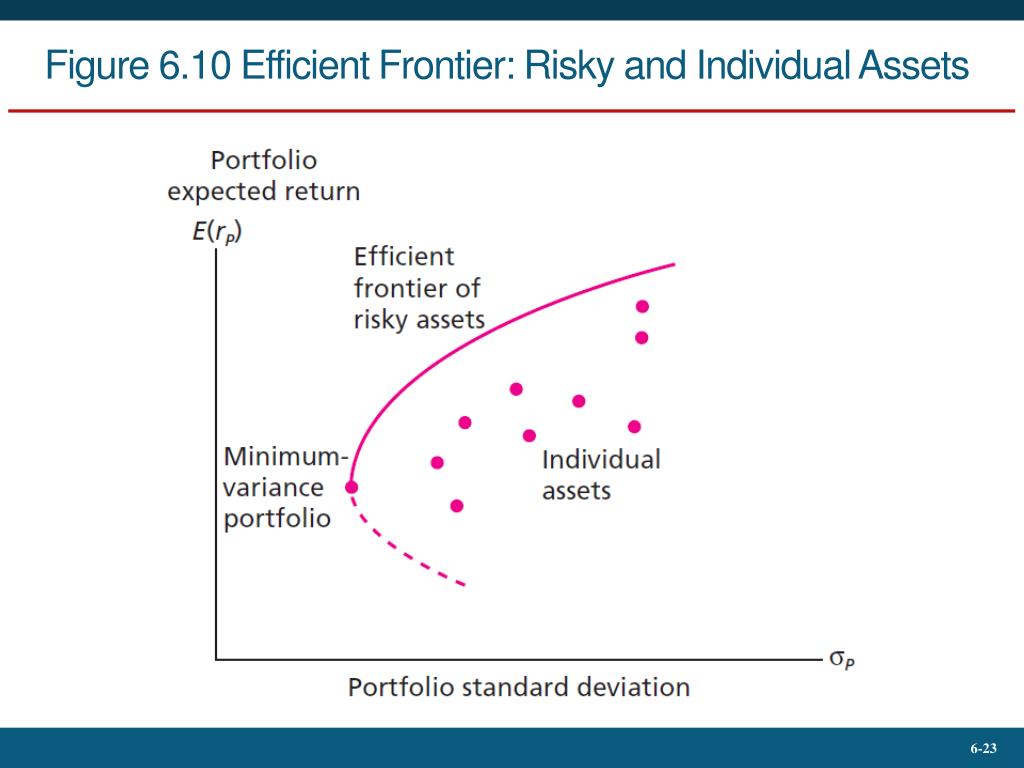 Figure 6.10 Efficient Frontier: Risky and Individual Assets

Portfolio expected return

$E(r_P)$

Efficient frontier of risky assets

Minimum-variance portfolio

Individual assets

$\sigma_P$

Portfolio standard deviation

6-23